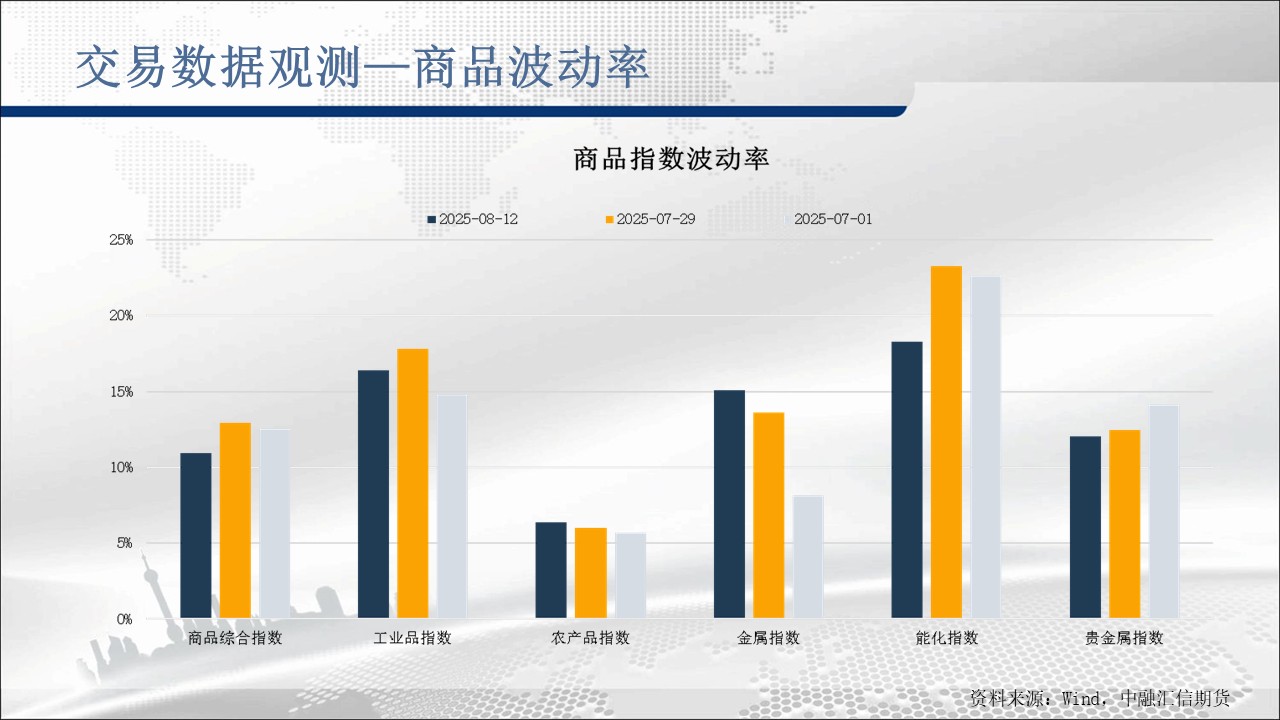 交易数据观测—商品波动率

商品指数波动率

2025-08-12 2025-07-29 2025-07-01

25%
20%
15%
10%
5%
0%

商品综合指数 工业品指数 农产品指数 金属指数 能化指数 贵金属指数

资料来源：Wind，中融汇信期货